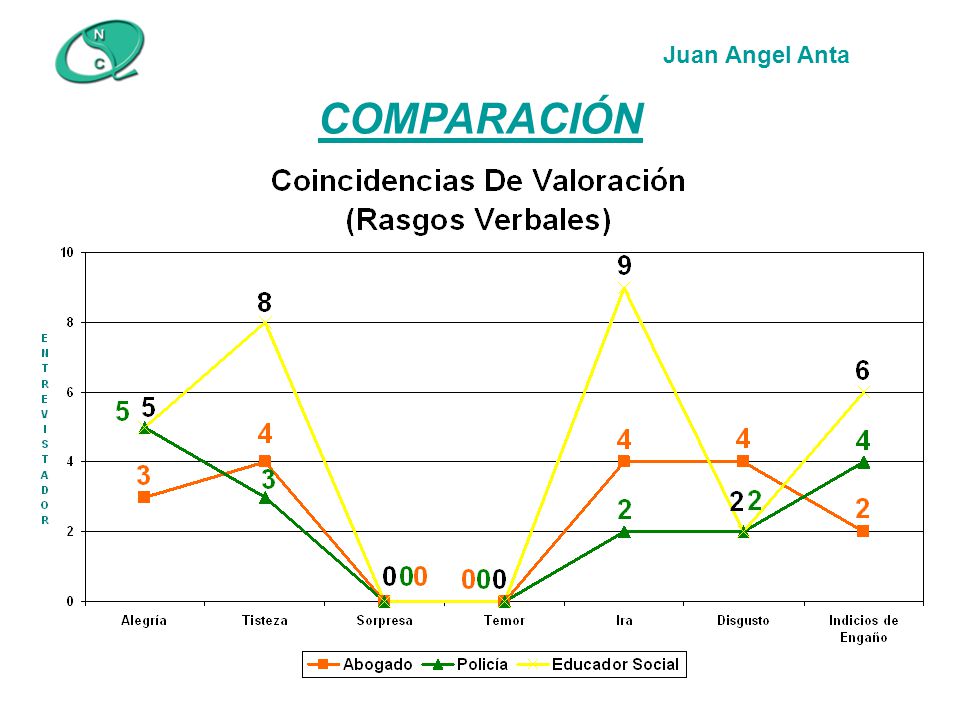 N
C

Juan Angel Anta

COMPARACIÓN

Coincidencias De Valoración
(Rasgos Verbales)

ENTREVISTADOR

10
8
6
4
2
0

5 5
3
8
4
3
0 0 0
0 0 0
9
4
2
4
2 2
6
4
2

Alegría
Tisteza
Sorpresa
Temor
Ira
Disgusto
Indicios de Engaño

Abogado
Policía
Educador Social